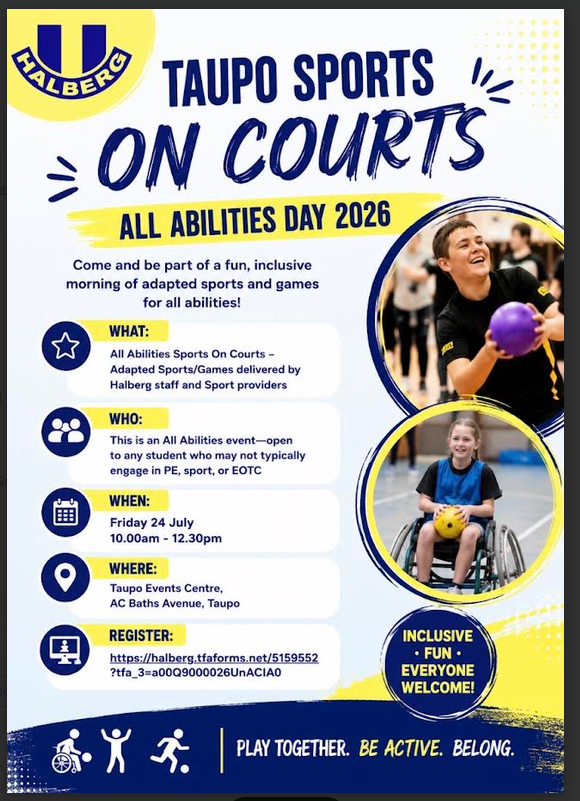 HALBERG

TAUPO SPORTS
ON COURTS

ALL ABILITIES DAY 2026

Come and be part of a fun, inclusive morning of adapted sports and games for all abilities!

WHAT:
All Abilities Sports On Courts – Adapted Sports/Games delivered by Halberg staff and Sport providers

WHO:
This is an All Abilities event—open to any student who may not typically engage in PE, sport, or EOTC

WHEN:
Friday 24 July
10.00am - 12.30pm

WHERE:
Taupo Events Centre,
AC Baths Avenue, Taupo

REGISTER:
https://halberg.tfaforms.net/5159552?tfa_3=a00Q9000026UnACIA0

INCLUSIVE • FUN • EVERYONE WELCOME!

PLAY TOGETHER. BE ACTIVE. BELONG.